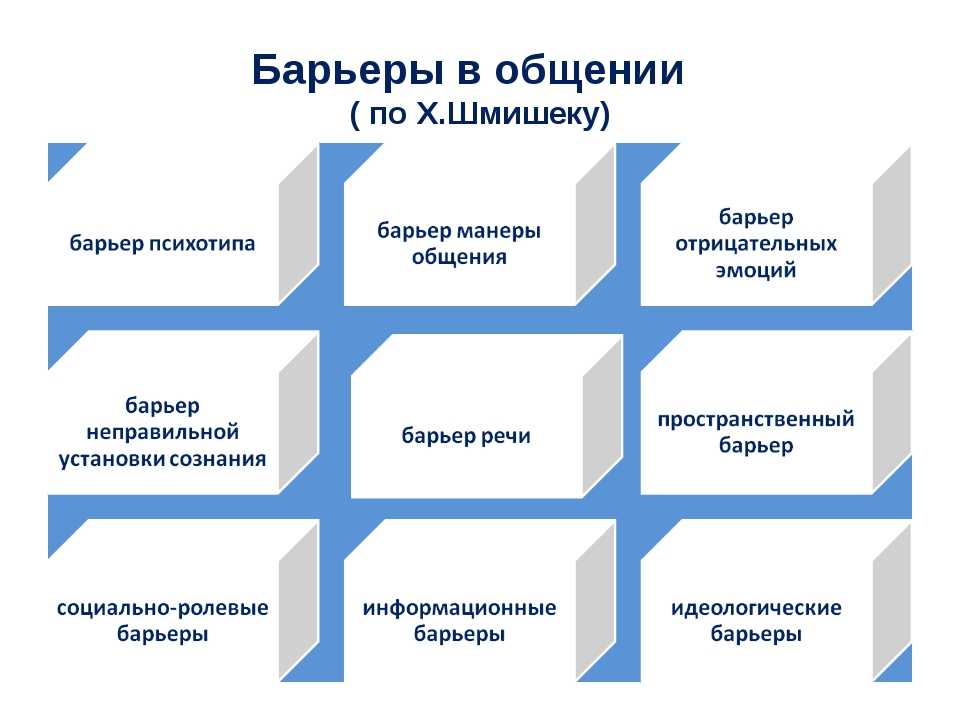 Барьеры в общении
( по Х.Шмишеку)

барьер психотипа

барьер манеры общения

барьер отрицательных эмоций

барьер неправильной установки сознания

барьер речи

пространственный барьер

социально-ролевые барьеры

информационные барьеры

идеологические барьеры